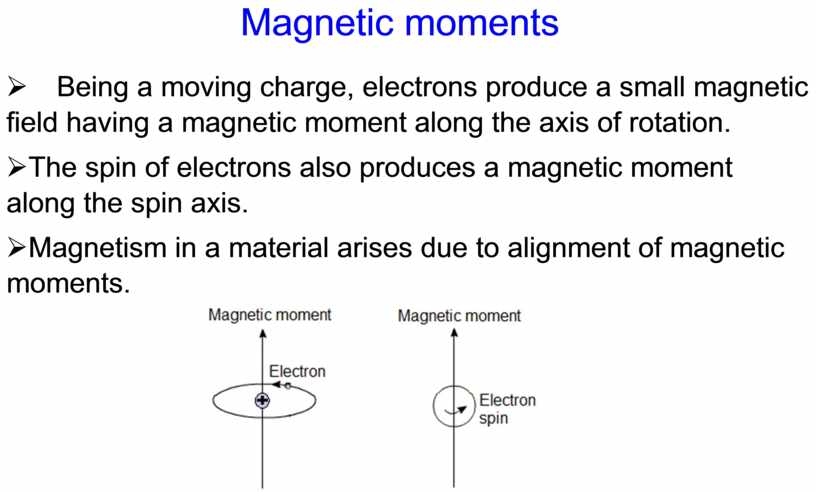 Magnetic moments

➢ Being a moving charge, electrons produce a small magnetic field having a magnetic moment along the axis of rotation.

➢The spin of electrons also produces a magnetic moment along the spin axis.

➢Magnetism in a material arises due to alignment of magnetic moments.

Magnetic moment

Electron

Magnetic moment

Electron spin